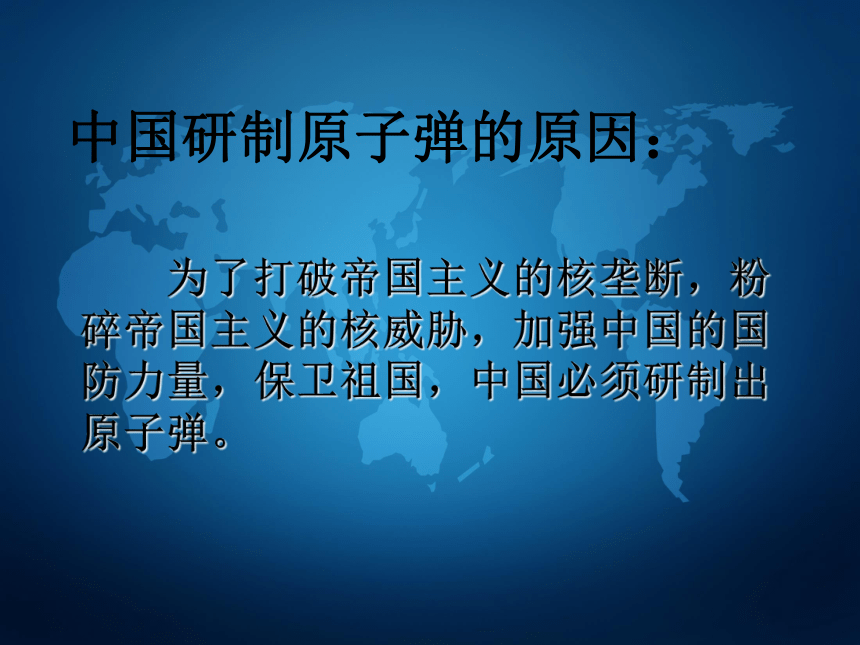 中国研制原子弹的原因：

为了打破帝国主义的核垄断，粉碎帝国主义的核威胁，加强中国的国防力量，保卫祖国，中国必须研制出原子弹。